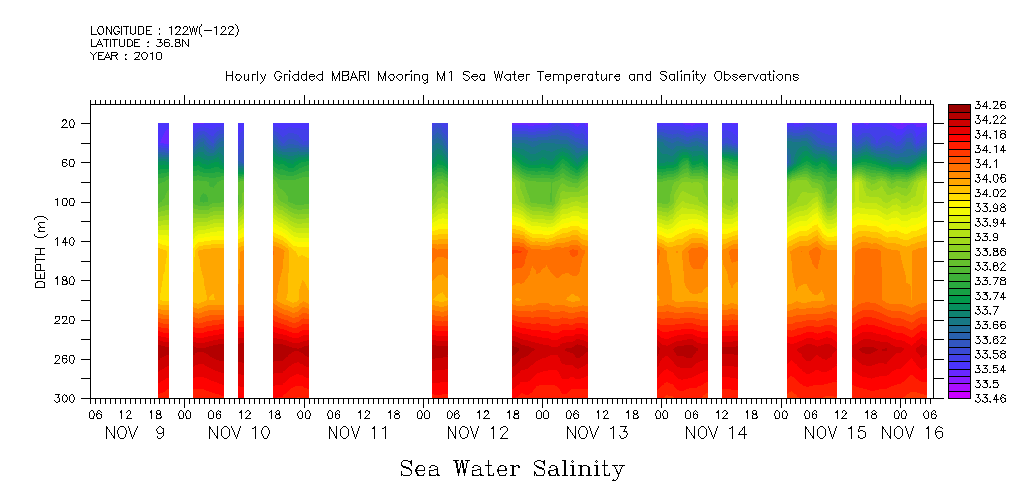 LONGITUDE : 122W(-122)
LATITUDE : 36.8N
YEAR : 2010

Hourly Gridded MBARI Mooring M1 Sea Water Temperature and Salinity Observations

DEPTH (m)

20
60
100
140
180
220
260
300

06 12 18 00 06 12 18 00 06 12 18 00 06 12 18 00 06 12 18 00 06 12 18 00 06 12 18 00 06 12 18 00 06
NOV 9 NOV 10 NOV 11 NOV 12 NOV 13 NOV 14 NOV 15 NOV 16

34.26
34.22
34.18
34.14
34.1
34.06
34.02
33.98
33.94
33.9
33.86
33.82
33.78
33.74
33.7
33.66
33.62
33.58
33.54
33.5
33.46

Sea Water Salinity